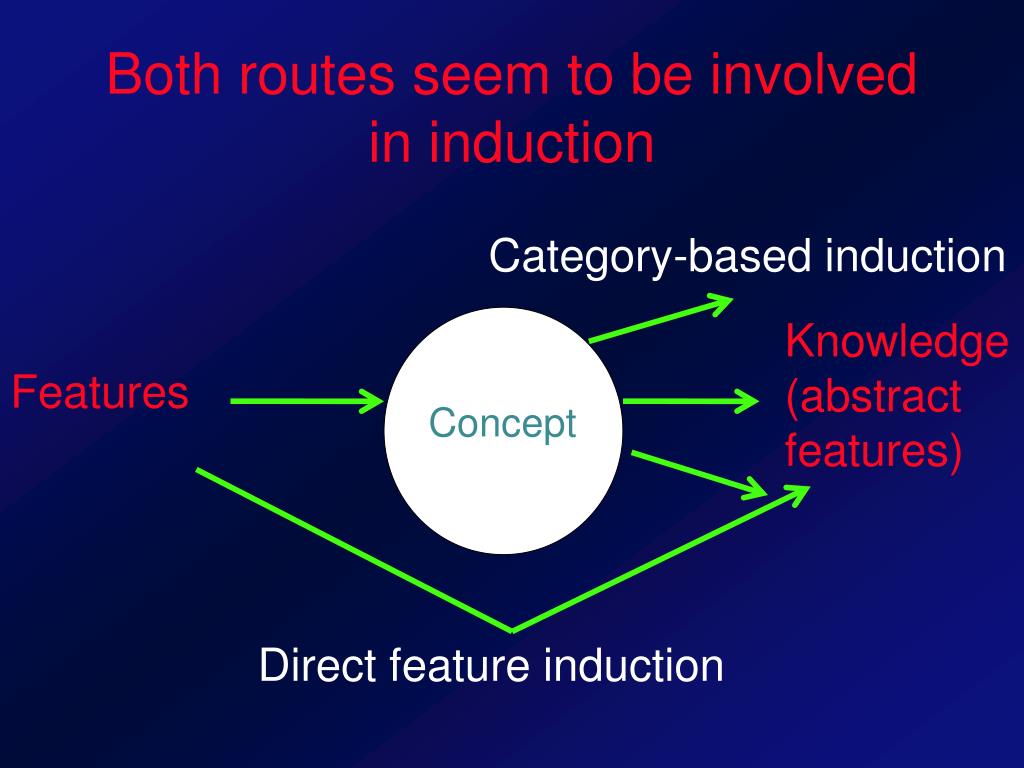 Both routes seem to be involved in induction

Category-based induction

Features

Concept

Knowledge (abstract features)

Direct feature induction